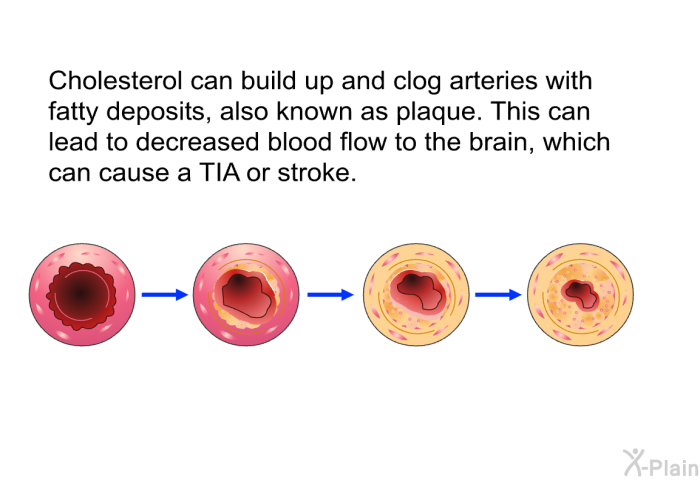 Cholesterol can build up and clog arteries with fatty deposits, also known as plaque. This can lead to decreased blood flow to the brain, which can cause a TIA or stroke.

X-Plain